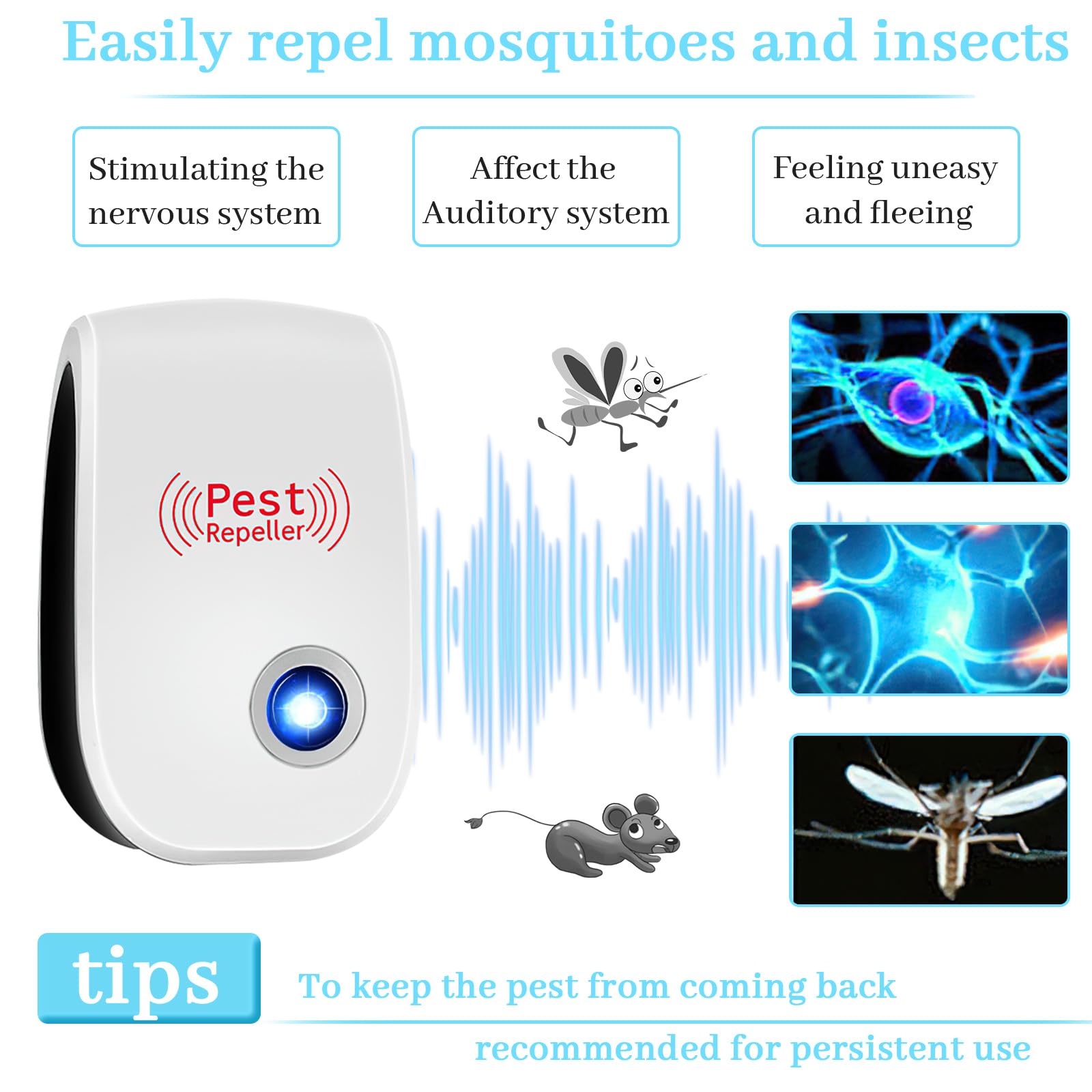 Easily repel mosquitoes and insects

Stimulating the nervous system

Affect the Auditory system

Feeling uneasy and fleeing

Pest Repeller

tips

To keep the pest from coming back

recommended for persistent use